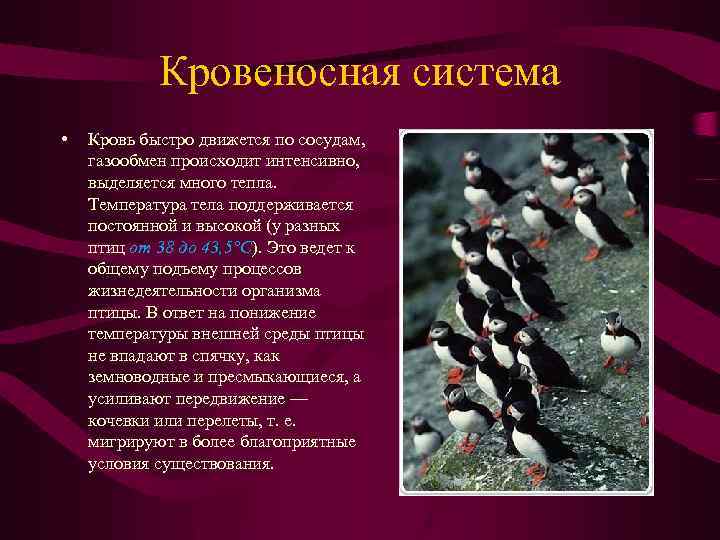 Кровеносная система

• Кровь быстро движется по сосудам, газообмен происходит интенсивно, выделяется много тепла. Температура тела поддерживается постоянной и высокой (у разных птиц от 38 до 43,5°С). Это ведет к общему подъему процессов жизнедеятельности организма птицы. В ответ на понижение температуры внешней среды птицы не впадают в спячку, как земноводные и пресмыкающиеся, а усиливают передвижение — кочевки или перелеты, т. е. мигрируют в более благоприятные условия существования.